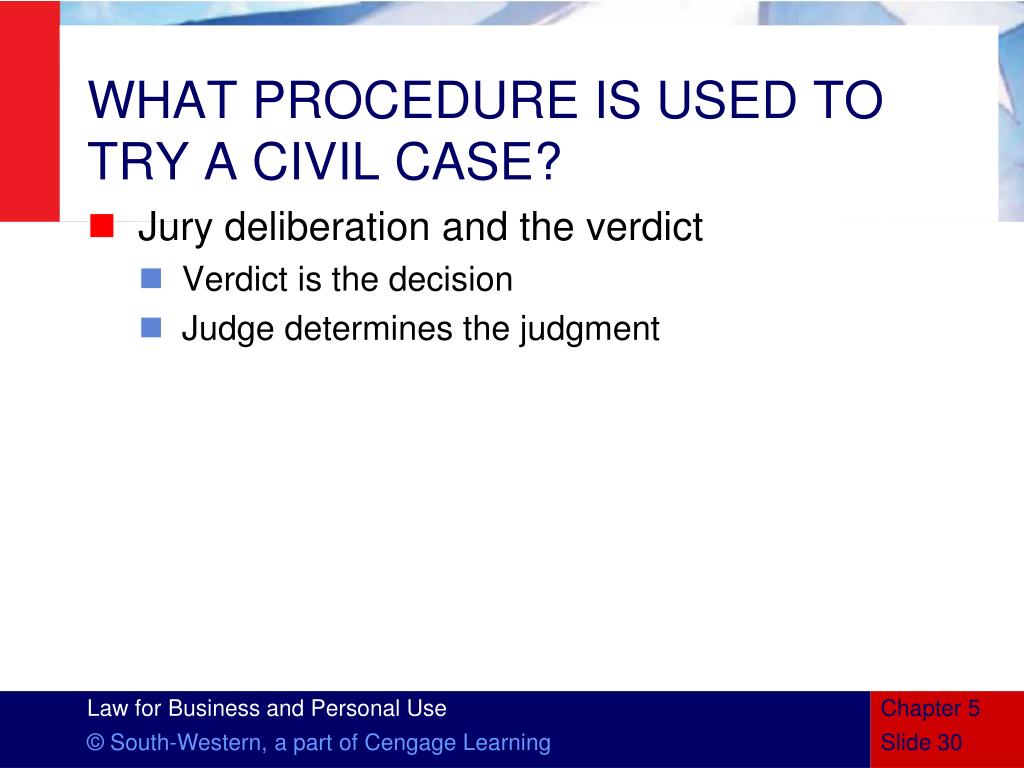 WHAT PROCEDURE IS USED TO TRY A CIVIL CASE?

Jury deliberation and the verdict

Verdict is the decision

Judge determines the judgment

Law for Business and Personal Use

© South-Western, a part of Cengage Learning

Chapter 5

Slide 30